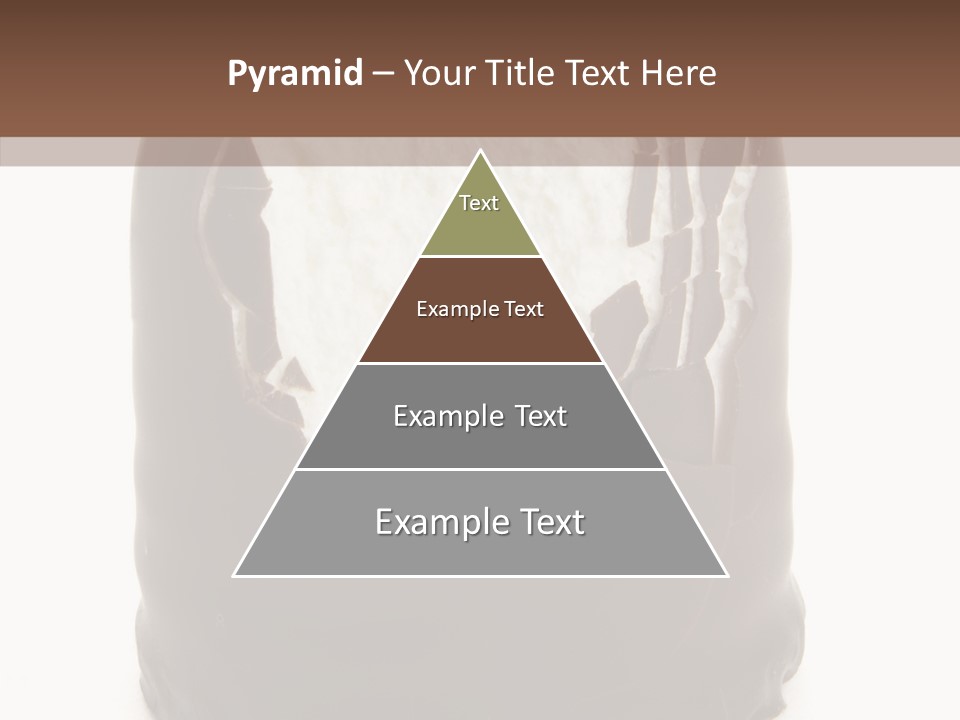 Pyramid – Your Title Text Here

Text

Example Text

Example Text

Example Text